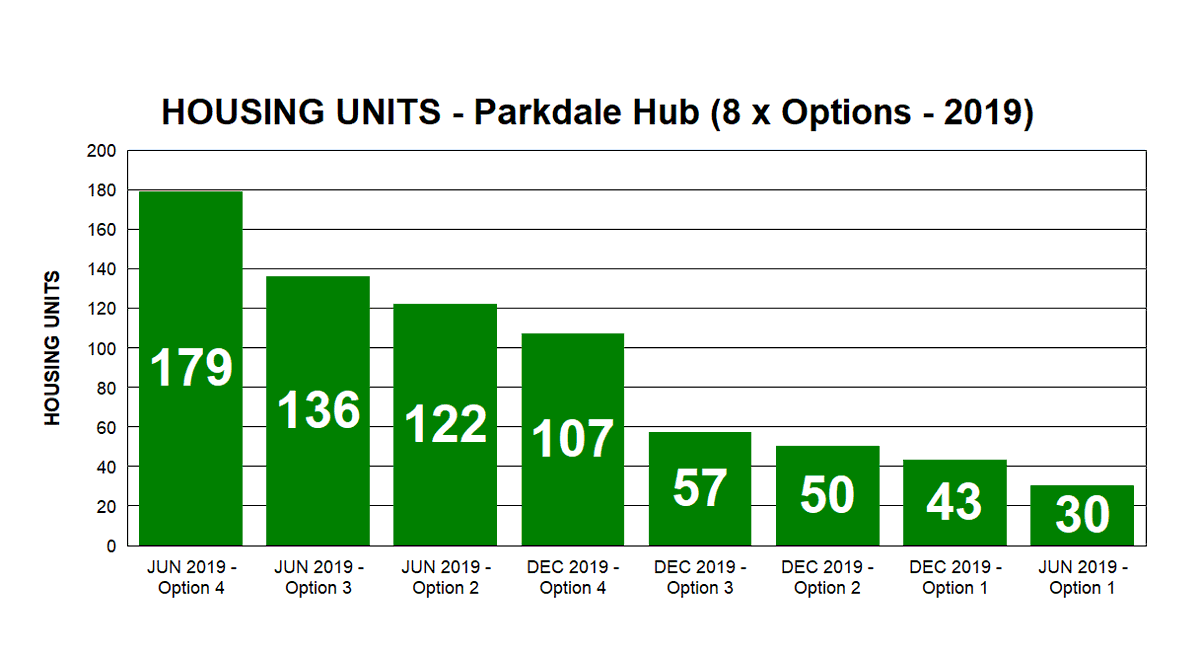 HOUSING UNITS - Parkdale Hub (8 x Options - 2019)

HOUSING UNITS

200
180
160
140
120
100
80
60
40
20
0

179
136
122
107
57
50
43
30

JUN 2019 - Option 4
JUN 2019 - Option 3
JUN 2019 - Option 2
DEC 2019 - Option 4
DEC 2019 - Option 3
DEC 2019 - Option 2
DEC 2019 - Option 1
JUN 2019 - Option 1